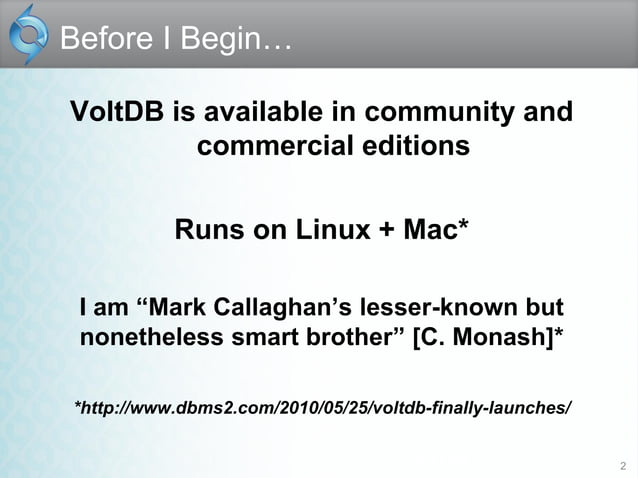 Before I Begin…

VoltDB is available in community and commercial editions

Runs on Linux + Mac*

I am “Mark Callaghan’s lesser-known but nonetheless smart brother” [C. Monash]*

*http://www.dbms2.com/2010/05/25/voltdb-finally-launches/

2